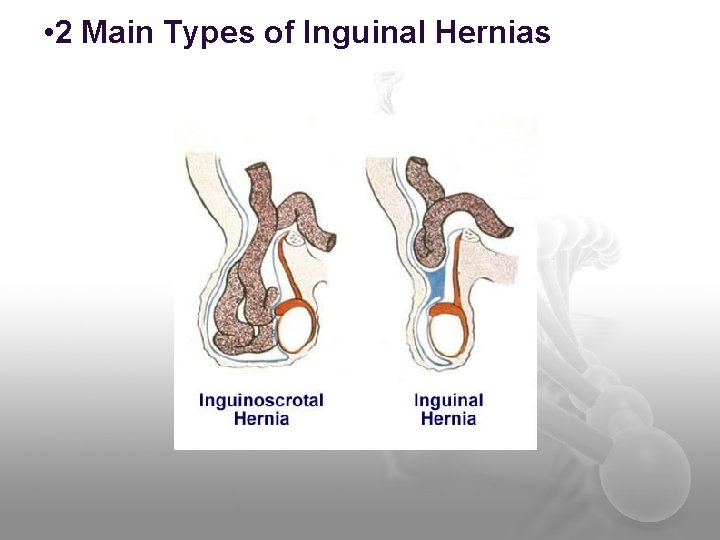 •2 Main Types of Inguinal Hernias

Inguinoscrotal Hernia

Inguinal Hernia